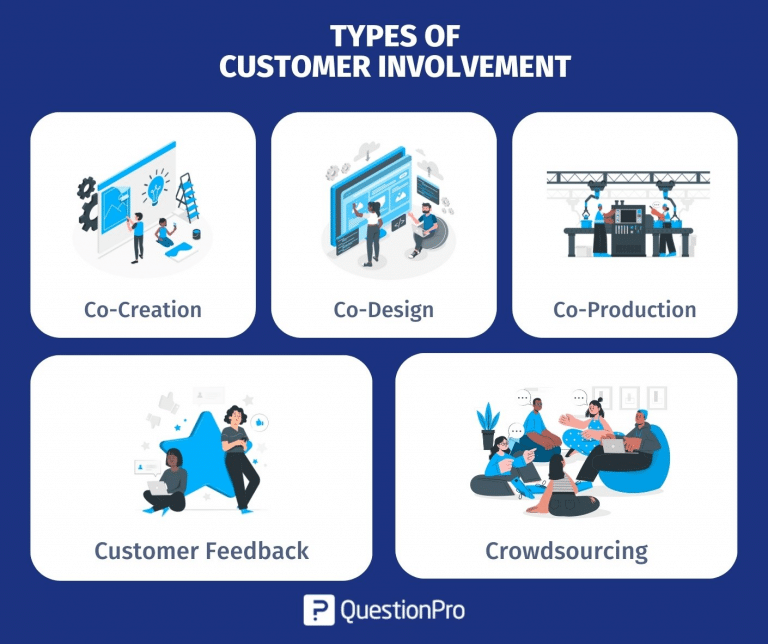 TYPES OF
CUSTOMER INVOLVEMENT

Co-Creation

Co-Design

Co-Production

Customer Feedback

Crowdsourcing

QuestionPro